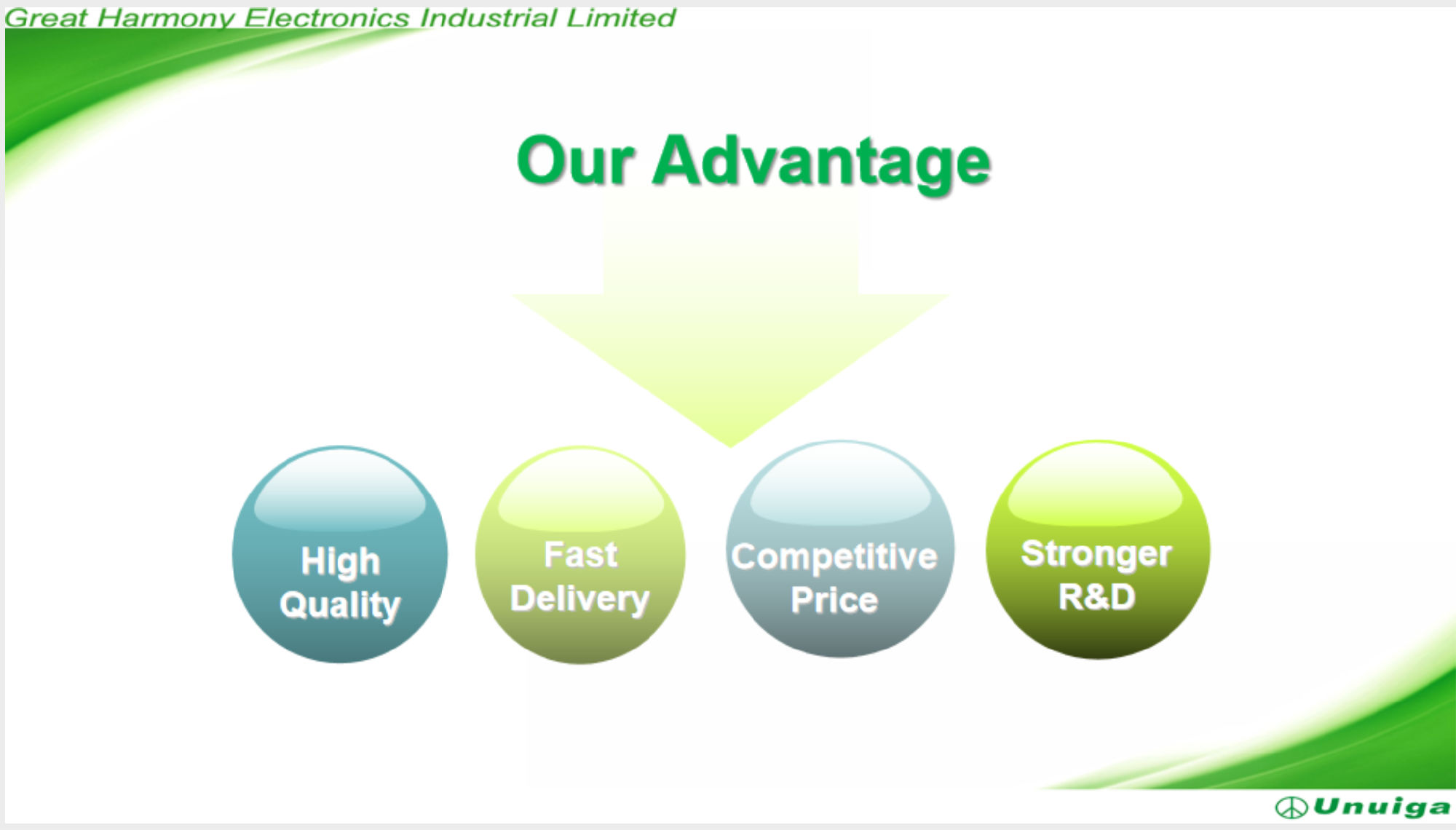 Great Harmony Electronics Industrial Limited

Our Advantage

High Quality

Fast Delivery

Competitive Price

Stronger R&D

Unuiga